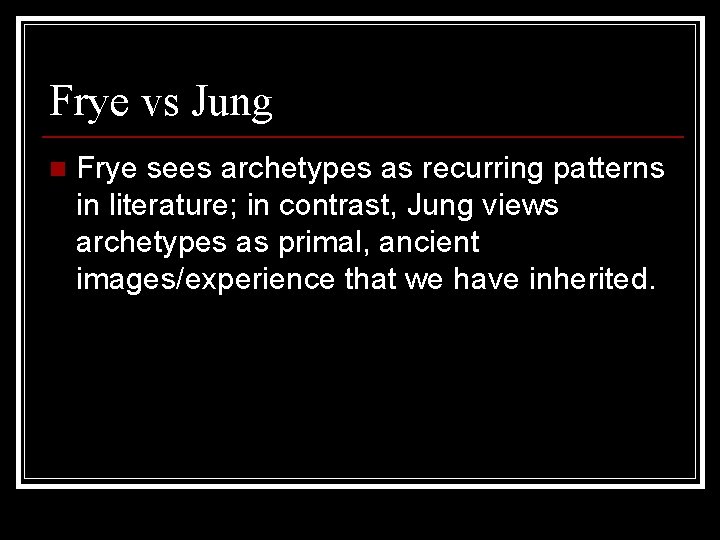 Frye vs Jung

Frye sees archetypes as recurring patterns in literature; in contrast, Jung views archetypes as primal, ancient images/experience that we have inherited.